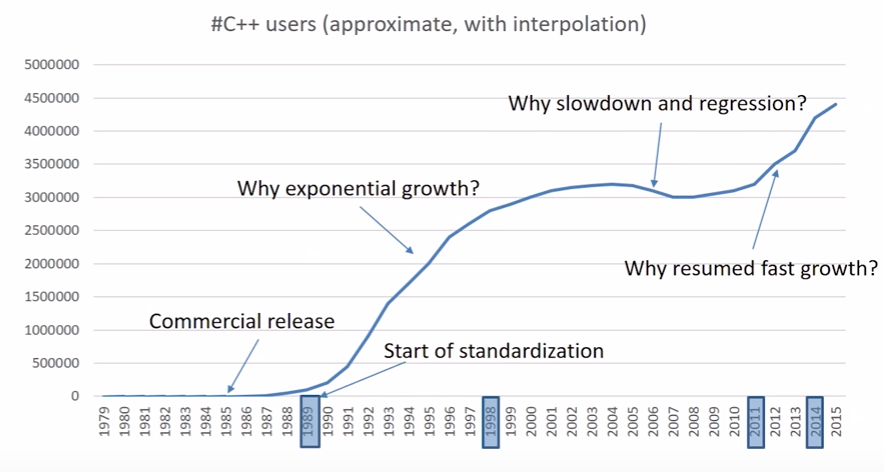 #C++ users (approximate, with interpolation)

5000000
4500000
4000000
3500000
3000000
2500000
2000000
1500000
1000000
500000
0

Why slowdown and regression?

Why exponential growth?

Why resumed fast growth?

Commercial release

Start of standardization

1979 1980 1981 1982 1983 1984 1985 1986 1987 1988 1989 1990 1991 1992 1993 1994 1995 1996 1997 1998 1999 2000 2001 2002 2003 2004 2005 2006 2007 2008 2009 2010 2011 2012 2013 2014 2015